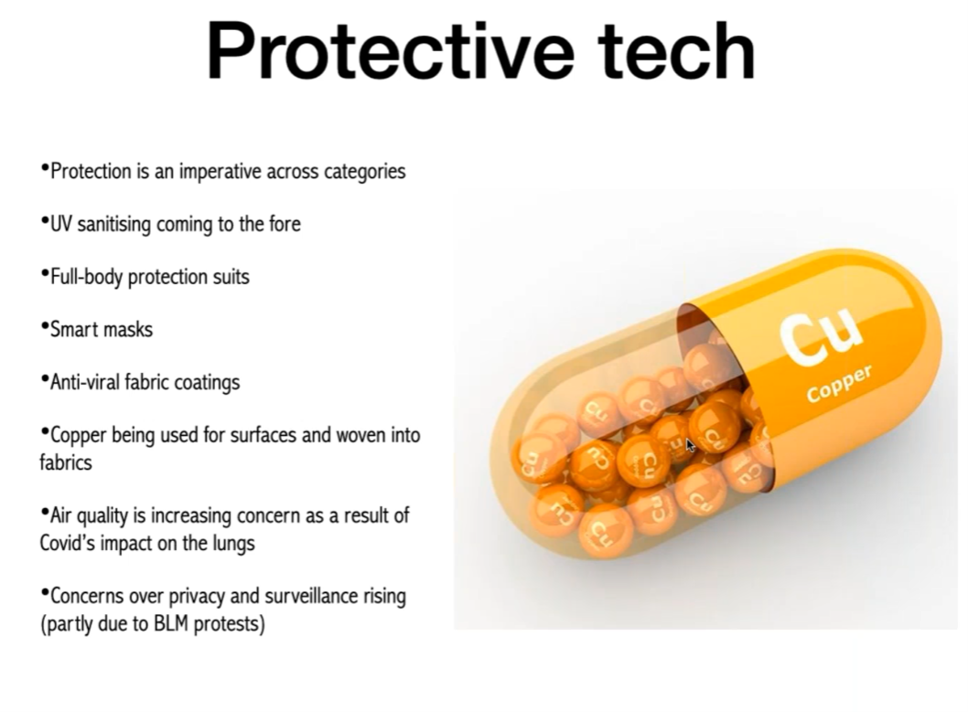 Protective tech

•Protection is an imperative across categories

•UV sanitising coming to the fore

•Full-body protection suits

•Smart masks

•Anti-viral fabric coatings

•Copper being used for surfaces and woven into fabrics

•Air quality is increasing concern as a result of Covid's impact on the lungs

•Concerns over privacy and surveillance rising (partly due to BLM protests)

Cu
Copper